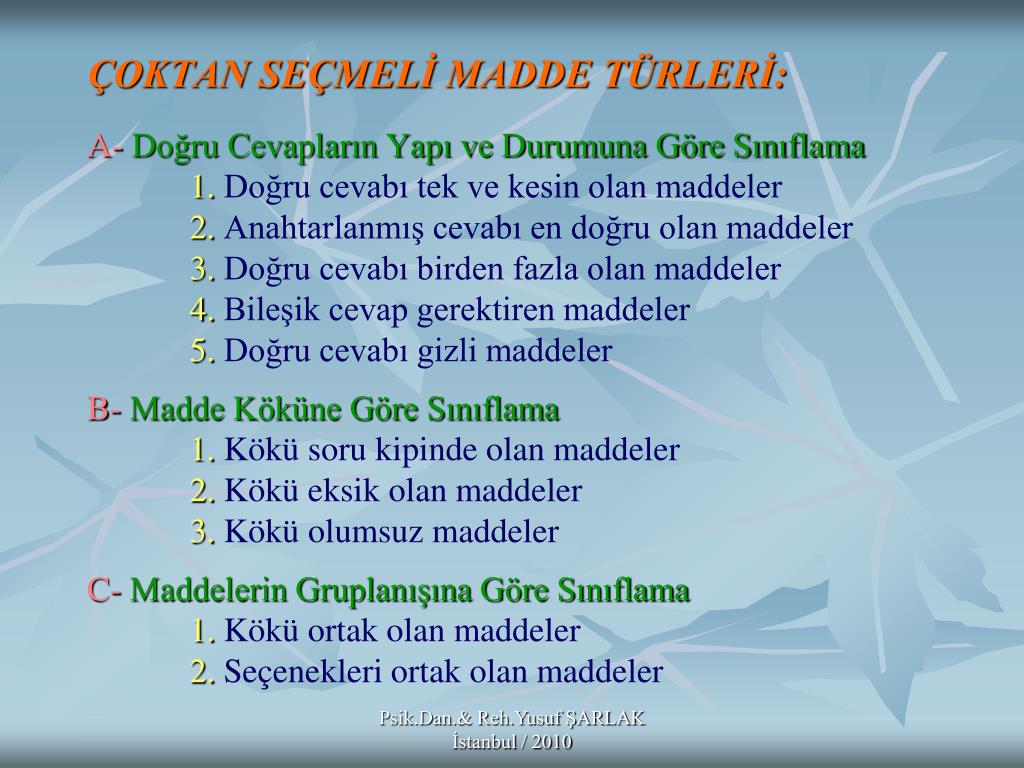 ÇOKTAN SEÇMELİ MADDE TÜRLERİ:

A- Doğru Cevapların Yapı ve Durumuna Göre Sınıflama
1. Doğru cevabı tek ve kesin olan maddeler
2. Anahtarlanmış cevabı en doğru olan maddeler
3. Doğru cevabı birden fazla olan maddeler
4. Bileşik cevap gerektiren maddeler
5. Doğru cevabı gizli maddeler

B- Madde Köküne Göre Sınıflama
1. Kökü soru kipinde olan maddeler
2. Kökü eksik olan maddeler
3. Kökü olumsuz maddeler

C- Maddelerin Gruplanışına Göre Sınıflama
1. Kökü ortak olan maddeler
2. Seçenekleri ortak olan maddeler

Psik.Dan.& Reh.Yusuf ŞARLAK
İstanbul / 2010